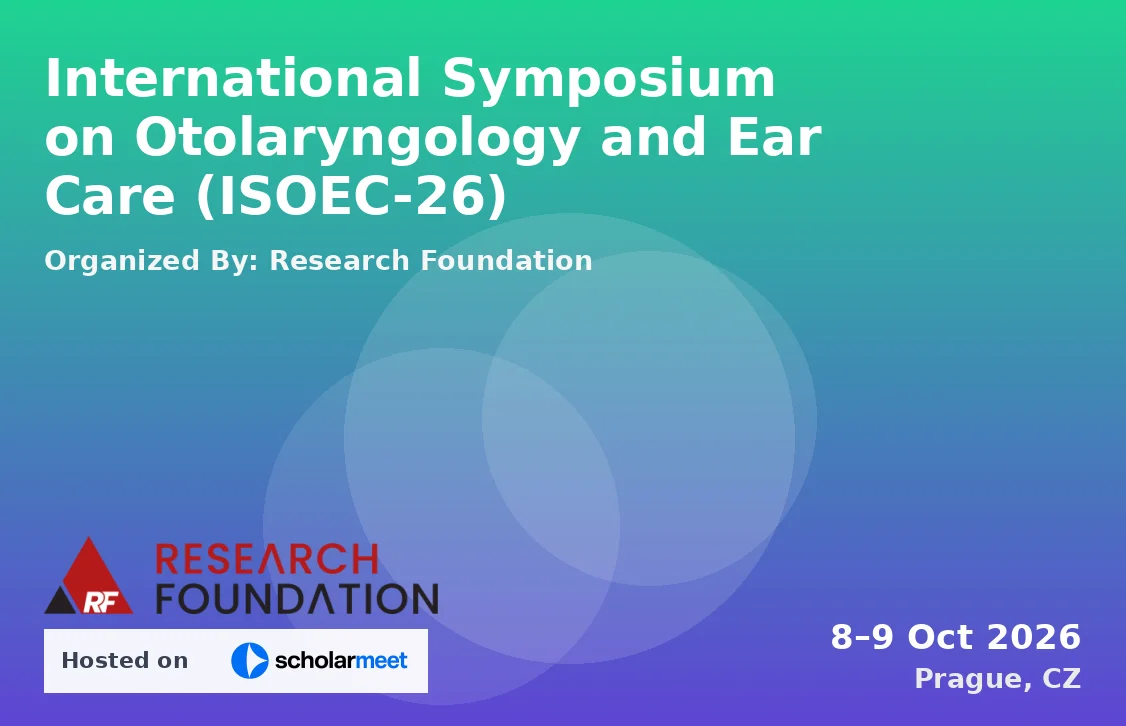 International Symposium on Otolaryngology and Ear Care (ISOEC-26)

Organized By: Research Foundation

RF RESEARCH FOUNDATION

Hosted on scholarmeet

8–9 Oct 2026
Prague, CZ